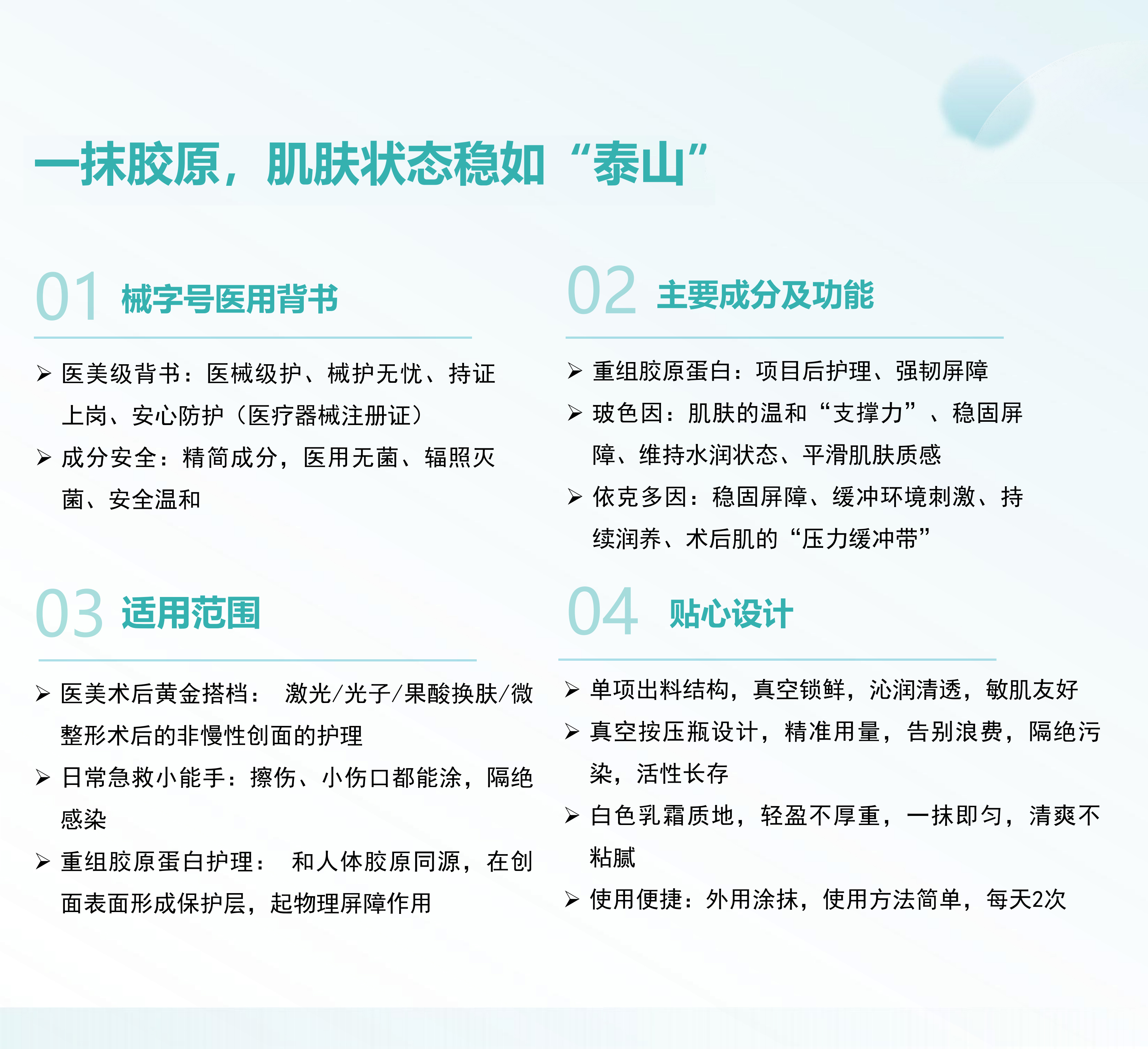 一抹胶原，肌肤状态稳如“泰山”

01 械字号医用背书

➢ 医美级背书：医械级护、械护无忧、持证上岗、安心防护（医疗器械注册证）

➢ 成分安全：精简成分，医用无菌、辐照灭菌、安全温和

02 主要成分及功能

➢ 重组胶原蛋白：项目后护理、强韧屏障

➢ 玻色因：肌肤的温和“支撑力”、稳固屏障、维持水润状态、平滑肌肤质感

➢ 依克多因：稳固屏障、缓冲环境刺激、持续润养、术后肌的“压力缓冲带”

03 适用范围

➢ 医美术后黄金搭档： 激光/光子/果酸换肤/微整形术后的非慢性创面的护理

➢ 日常急救小能手：擦伤、小伤口都能涂，隔绝感染

➢ 重组胶原蛋白护理： 和人体胶原同源，在创面表面形成保护层，起物理屏障作用

04 贴心设计

➢ 单项出料结构，真空锁鲜，沁润清透，敏肌友好

➢ 真空按压瓶设计，精准用量，告别浪费，隔绝污染，活性长存

➢ 白色乳霜质地，轻盈不厚重，一抹即匀，清爽不粘腻

➢ 使用便捷：外用涂抹，使用方法简单，每天2次